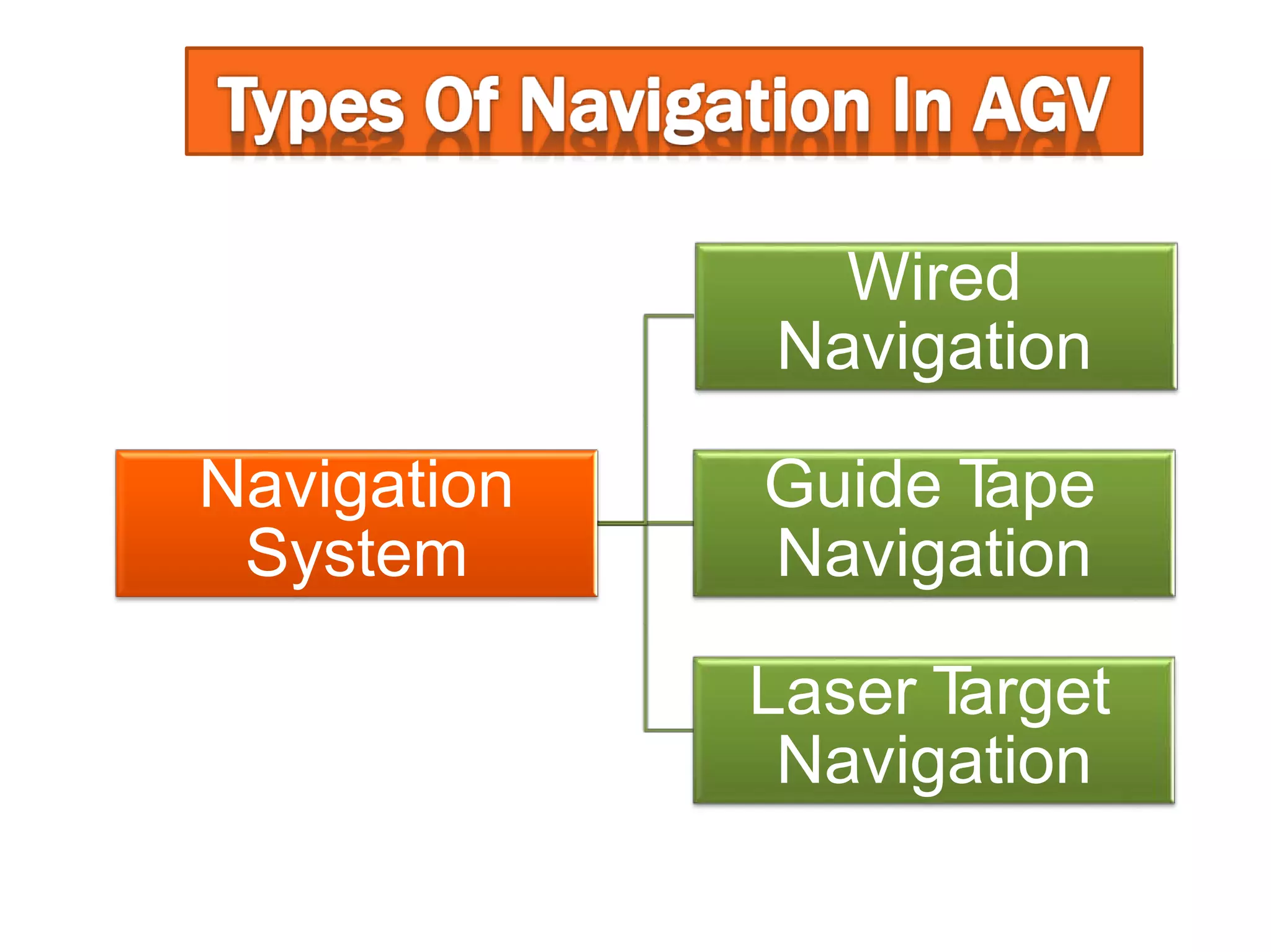 Types Of Navigation In AGV

Navigation System

Wired Navigation

Guide Tape Navigation

Laser Target Navigation